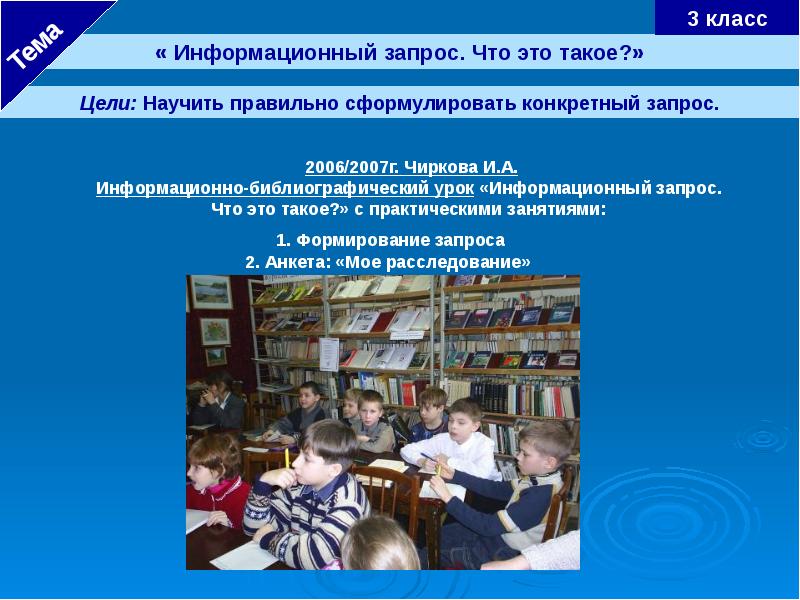 Тема

3 класс

« Информационный запрос. Что это такое?»

Цели: Научить правильно сформулировать конкретный запрос.

2006/2007г. Чиркова И.А.
Информационно-библиографический урок «Информационный запрос. Что это такое?» с практическими занятиями:

1. Формирование запроса
2. Анкета: «Мое расследование»